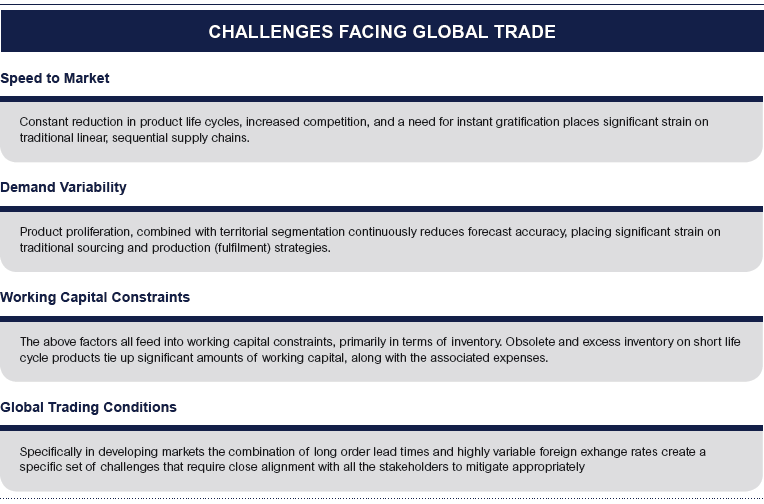 CHALLENGES FACING GLOBAL TRADE

Speed to Market

Constant reduction in product life cycles, increased competition, and a need for instant gratification places significant strain on traditional linear, sequential supply chains.

Demand Variability

Product proliferation, combined with territorial segmentation continuously reduces forecast accuracy, placing significant strain on traditional sourcing and production (fulfilment) strategies.

Working Capital Constraints

The above factors all feed into working capital constraints, primarily in terms of inventory. Obsolete and excess inventory on short life cycle products tie up significant amounts of working capital, along with the associated expenses.

Global Trading Conditions

Specifically in developing markets the combination of long order lead times and highly variable foreign exhange rates create a specific set of challenges that require close alignment with all the stakeholders to mitigate appropriately